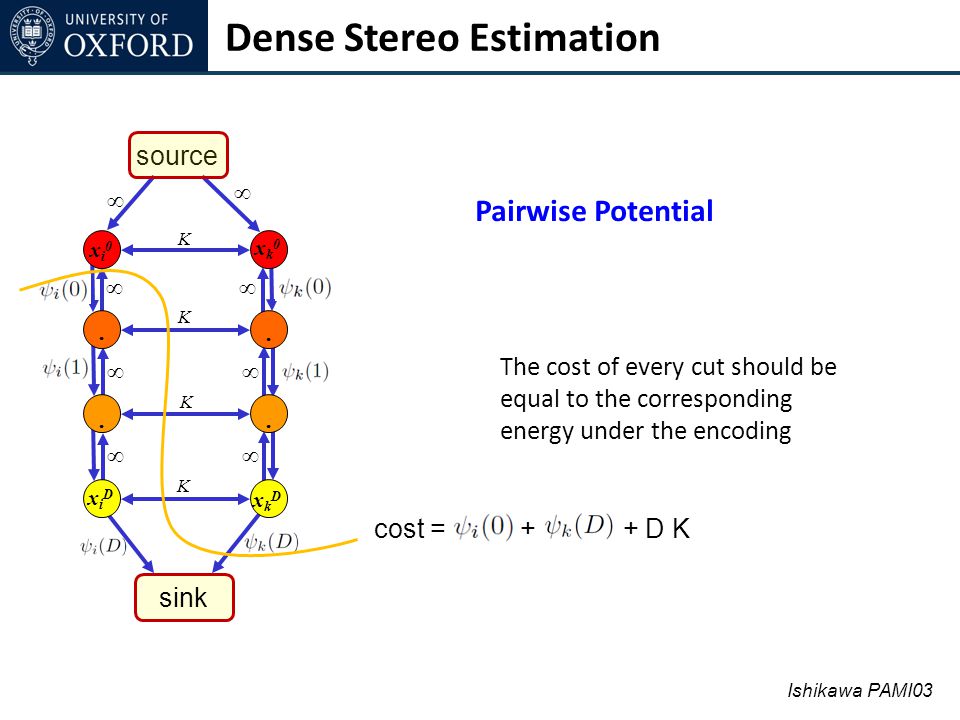 UNIVERSITY OF OXFORD

Dense Stereo Estimation

source

$\infty$ $\infty$

$x_i^0$ $K$ $x_k^0$

$\psi_i(0)$ $\infty$ $\infty$ $\psi_k(0)$

. $K$ .

$\psi_i(1)$ $\infty$ $\infty$ $\psi_k(1)$

. $K$ .

$\infty$ $\infty$

$x_i^D$ $K$ $x_k^D$

$\psi_i(D)$ $\psi_k(D)$

sink

Pairwise Potential

The cost of every cut should be equal to the corresponding energy under the encoding

cost = $\psi_i(0)$ + $\psi_k(D)$ + D K

Ishikawa PAMI03